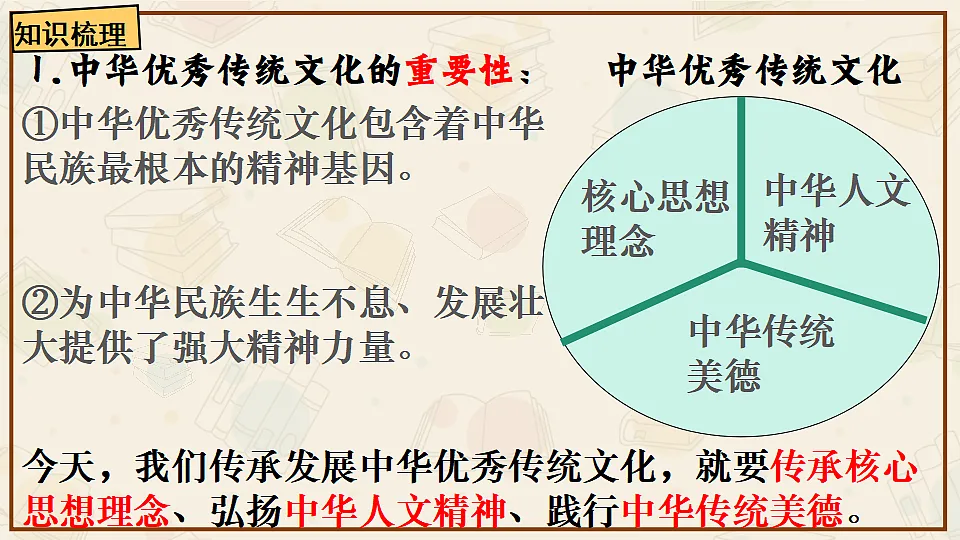 知识梳理

1.中华优秀传统文化的重要性：

①中华优秀传统文化包含着中华民族最根本的精神基因。

②为中华民族生生不息、发展壮大提供了强大精神力量。

中华优秀传统文化

核心思想理念

中华人文精神

中华传统美德

今天，我们传承发展中华优秀传统文化，就要传承核心思想理念、弘扬中华人文精神、践行中华传统美德。